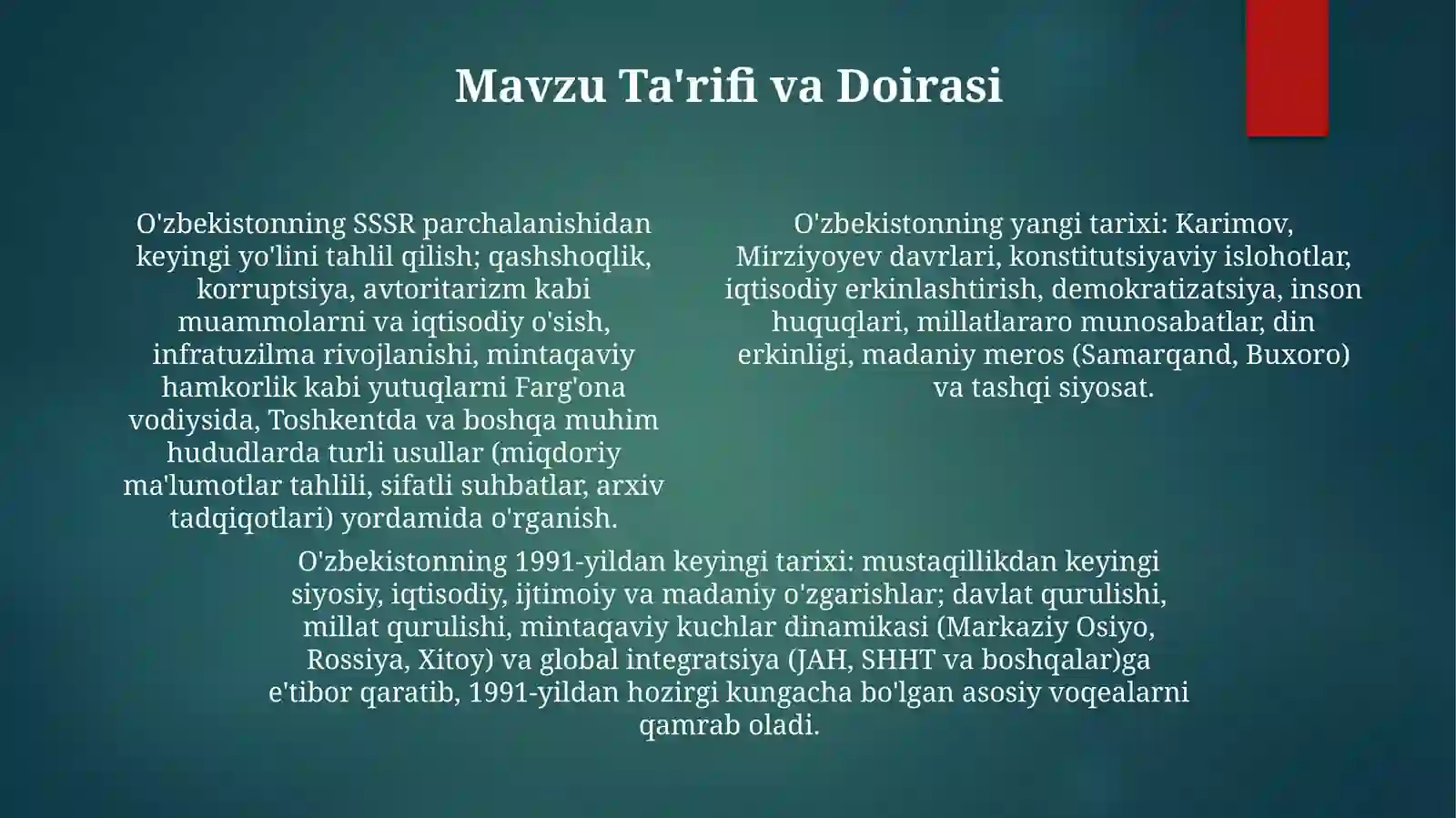 Mavzu Ta'rifi va Doirasi

O'zbekistonning SSSR parchalanishidan keyingi yo'lini tahlil qilish; qashshoqlik, korruptsiya, avtoritarizm kabi muammolarni va iqtisodiy o'sish, infratuzilma rivojlanishi, mintaqaviy hamkorlik kabi yutuqlarni Farg'ona vodiysida, Toshkentda va boshqa muhim hududlarda turli usullar (miqdoriy ma'lumotlar tahlili, sifatli suhbatlar, arxiv tadqiqotlari) yordamida o'rganish.

O'zbekistonning yangi tarixi: Karimov, Mirziyoyev davrlari, konstitutsiyaviy islohotlar, iqtisodiy erkinlashtirish, demokratizatsiya, inson huquqlari, millatlararo munosabatlar, din erkinligi, madaniy meros (Samarqand, Buxoro) va tashqi siyosat.

O'zbekistonning 1991-yildan keyingi tarixi: mustaqillikdan keyingi siyosiy, iqtisodiy, ijtimoiy va madaniy o'zgarishlar; davlat qurulishi, millat qurulishi, mintaqaviy kuchlar dinamikasi (Markaziy Osiyo, Rossiya, Xitoy) va global integratsiya (JAH, SHHT va boshqalar)ga e'tibor qaratib, 1991-yildan hozirgi kungacha bo'lgan asosiy voqealarni qamrab oladi.